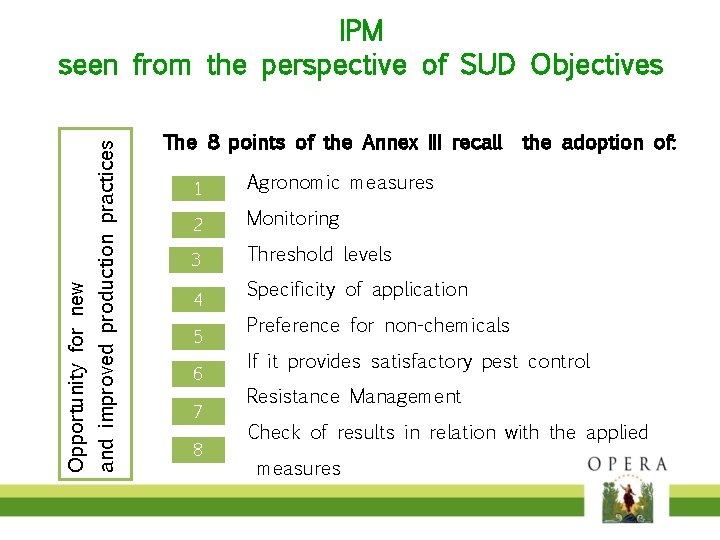 IPM
seen from the perspective of SUD Objectives

Opportunity for new and improved production practices

The 8 points of the Annex III recall the adoption of:

1 Agronomic measures
2 Monitoring
3 Threshold levels
4 Specificity of application
5 Preference for non-chemicals
6 If it provides satisfactory pest control
7 Resistance Management
8 Check of results in relation with the applied measures

OPERA